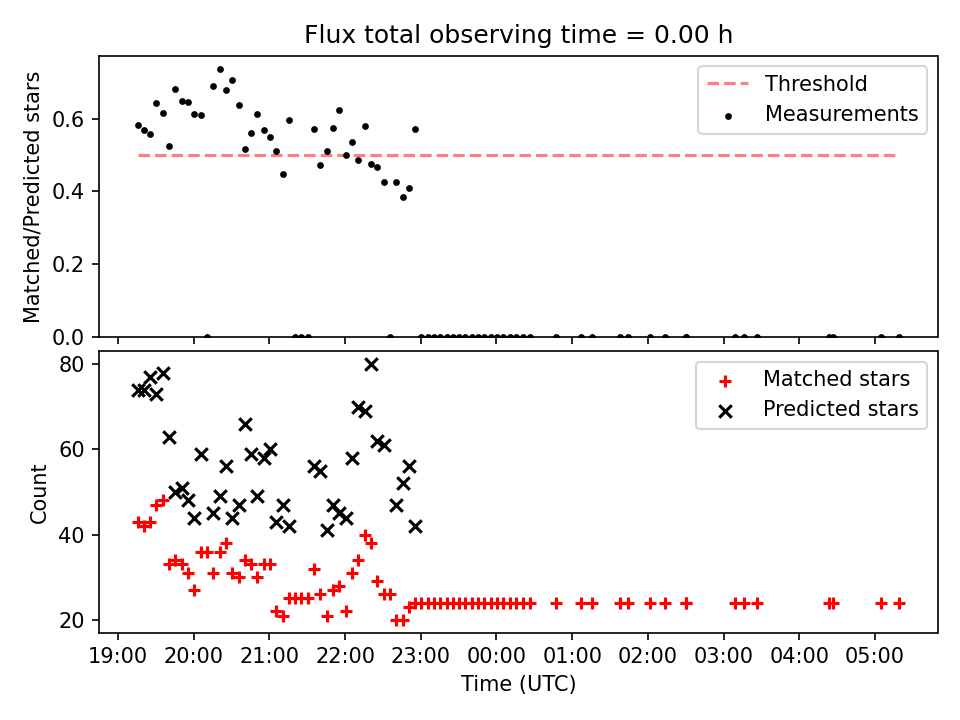 Flux total observing time = 0.00 h

Matched/Predicted stars

0.6
0.4
0.2
0.0

Threshold
Measurements

Count

80
60
40
20

Matched stars
Predicted stars

19:00 20:00 21:00 22:00 23:00 00:00 01:00 02:00 03:00 04:00 05:00

Time (UTC)